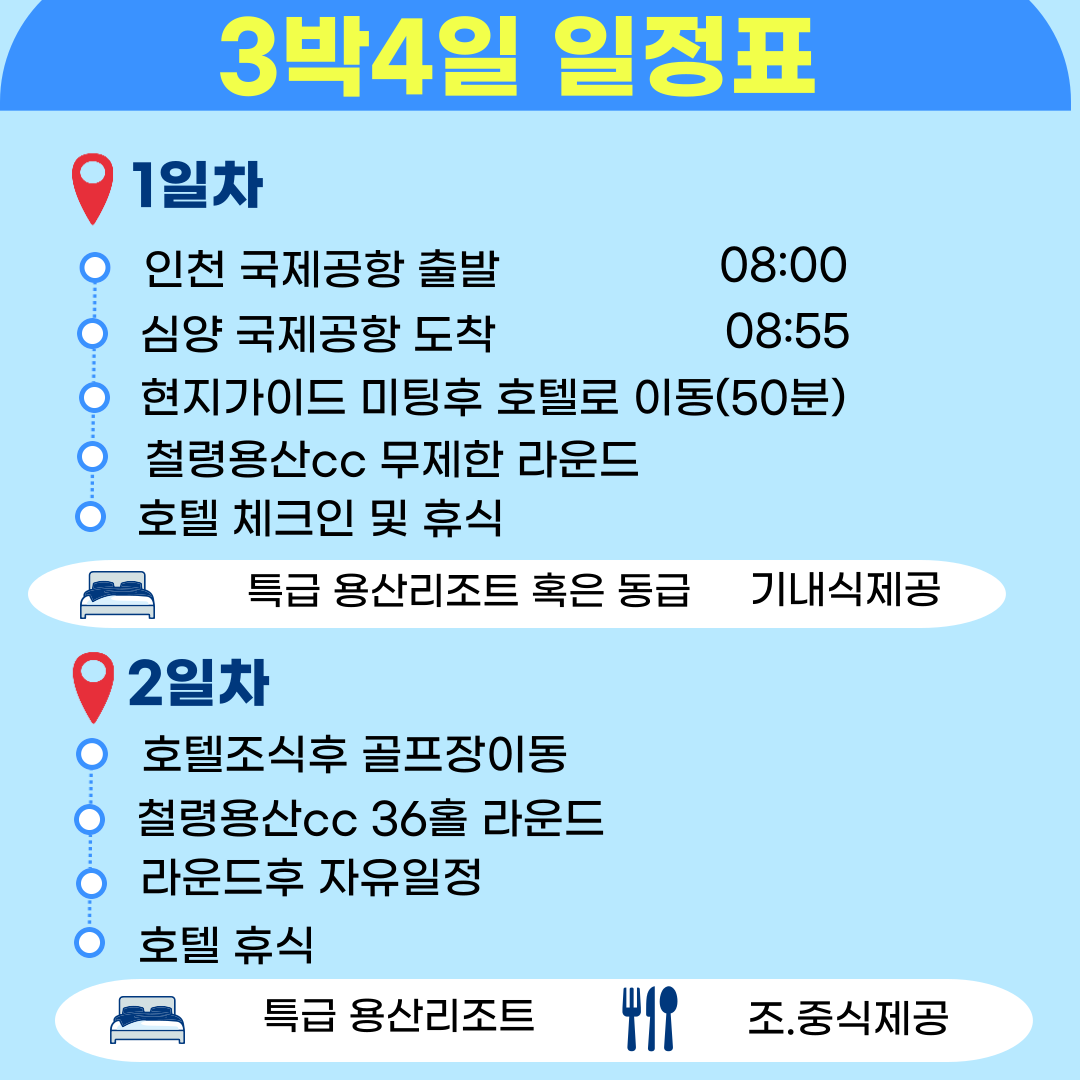 3박4일 일정표

1일차

인천 국제공항 출발 08:00
심양 국제공항 도착 08:55
현지가이드 미팅후 호텔로 이동(50분)
철령용산cc 무제한 라운드
호텔 체크인 및 휴식

특급 용산리조트 혹은 동급 기내식제공

2일차

호텔조식후 골프장이동
철령용산cc 36홀 라운드
라운드후 자유일정
호텔 휴식

특급 용산리조트 조.중식제공